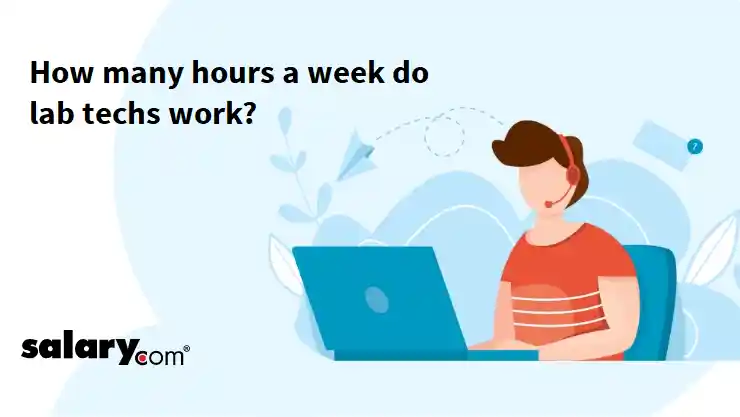 How many hours a week do lab techs work?

?

salary.com®